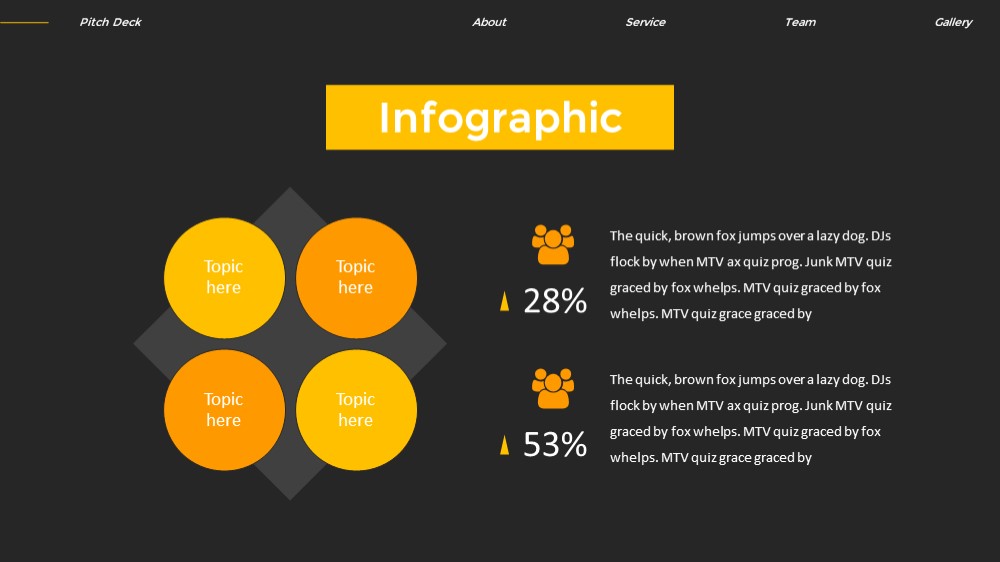 Pitch Deck

About

Service

Team

Gallery

Infographic

Topic here

Topic here

Topic here

Topic here

28%

The quick, brown fox jumps over a lazy dog. DJs flock by when MTV ax quiz prog. Junk MTV quiz graced by fox whelps. MTV quiz graced by fox whelps. MTV quiz grace graced by

53%

The quick, brown fox jumps over a lazy dog. DJs flock by when MTV ax quiz prog. Junk MTV quiz graced by fox whelps. MTV quiz graced by fox whelps. MTV quiz grace graced by